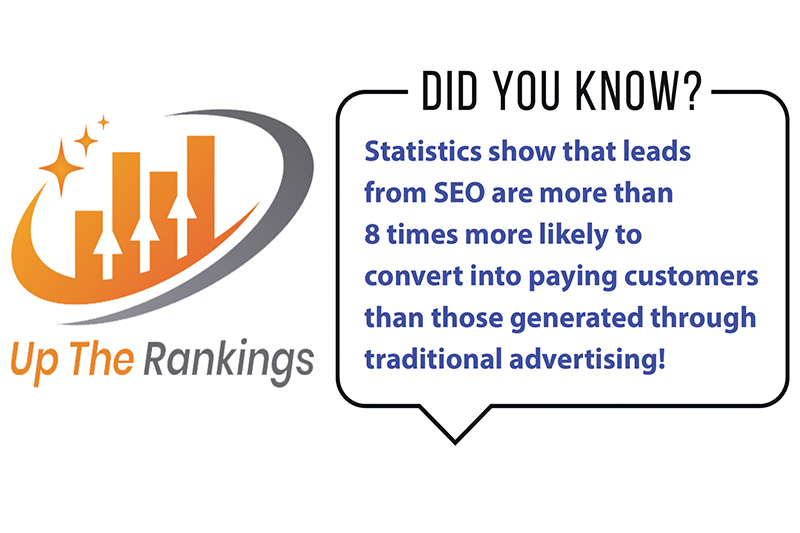 Up The Rankings

DID YOU KNOW?

Statistics show that leads from SEO are more than 8 times more likely to convert into paying customers than those generated through traditional advertising!